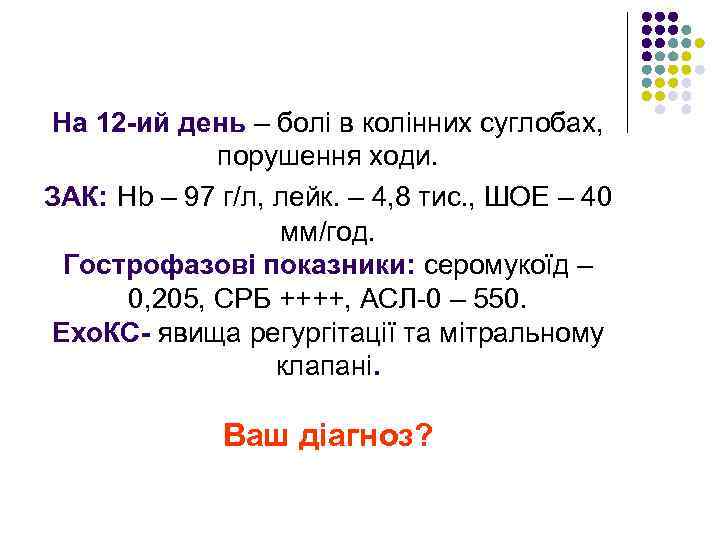 На 12-ий день – болі в колінних суглобах, порушення ходи.

ЗАК: Hb – 97 г/л, лейк. – 4,8 тис., ШОЕ – 40 мм/год.

Гострофазові показники: серомукоїд – 0,205, СРБ ++++, АСЛ-0 – 550.

ЕхоКС- явища регургітації та мітральному клапані.

Ваш діагноз?